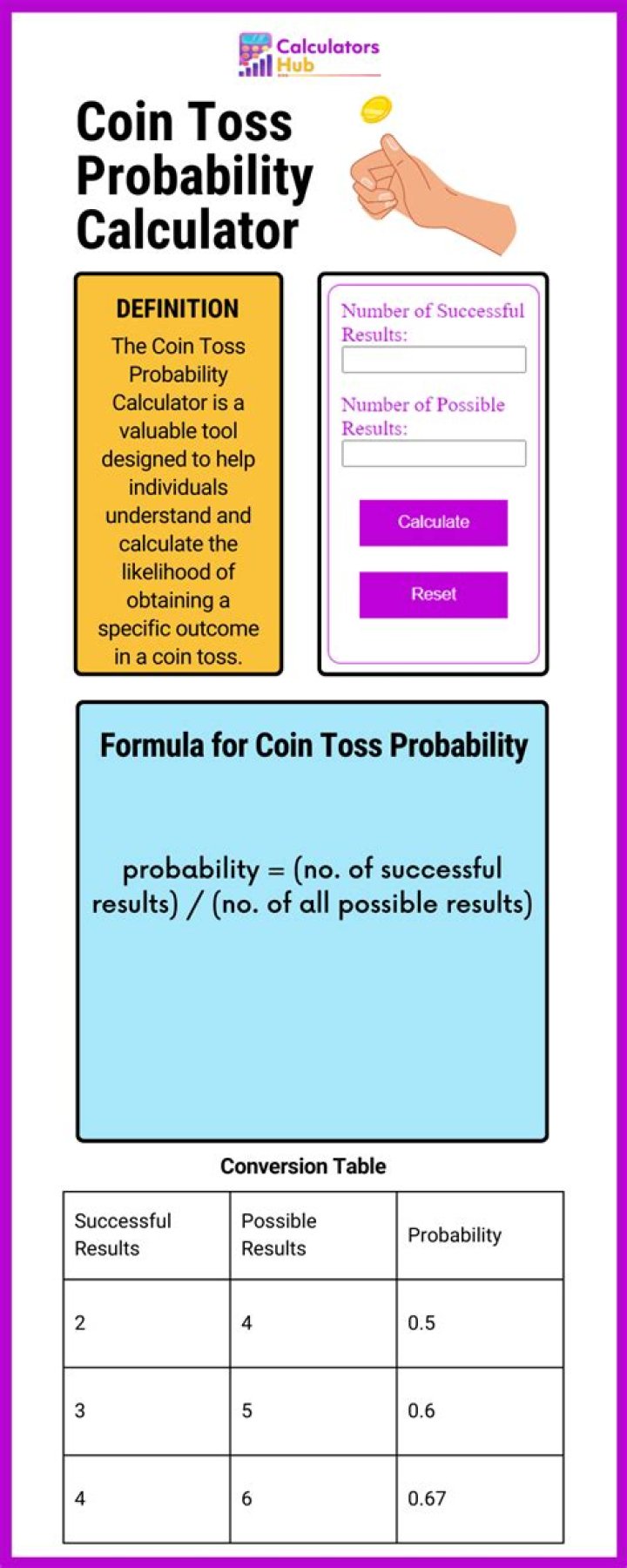 Calculators Hub

Coin Toss Probability Calculator

DEFINITION

The Coin Toss Probability Calculator is a valuable tool designed to help individuals understand and calculate the likelihood of obtaining a specific outcome in a coin toss.

Number of Successful Results:

Number of Possible Results:

Calculate

Reset

Formula for Coin Toss Probability

probability = (no. of successful results) / (no. of all possible results)

Conversion Table

| Successful Results | Possible Results | Probability |
|---|---|---|
| 2 | 4 | 0.5 |
| 3 | 5 | 0.6 |
| 4 | 6 | 0.67 |